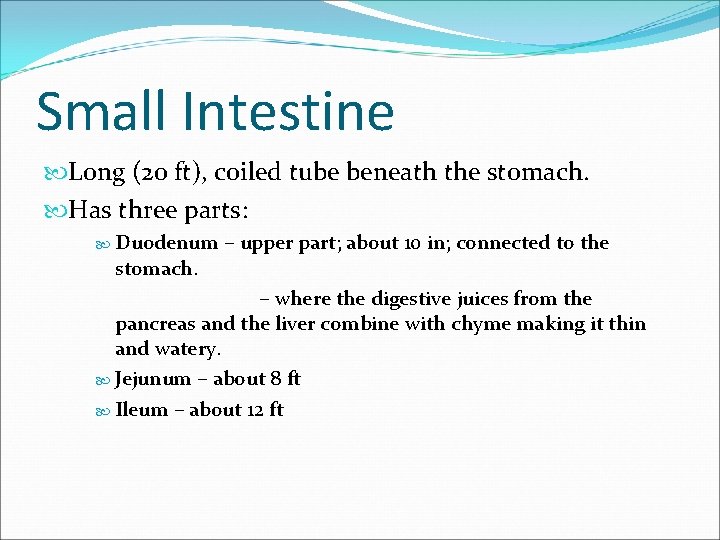 Small Intestine

Long (20 ft), coiled tube beneath the stomach.

Has three parts:

Duodenum – upper part; about 10 in; connected to the stomach.

– where the digestive juices from the pancreas and the liver combine with chyme making it thin and watery.

Jejunum – about 8 ft

Ileum – about 12 ft